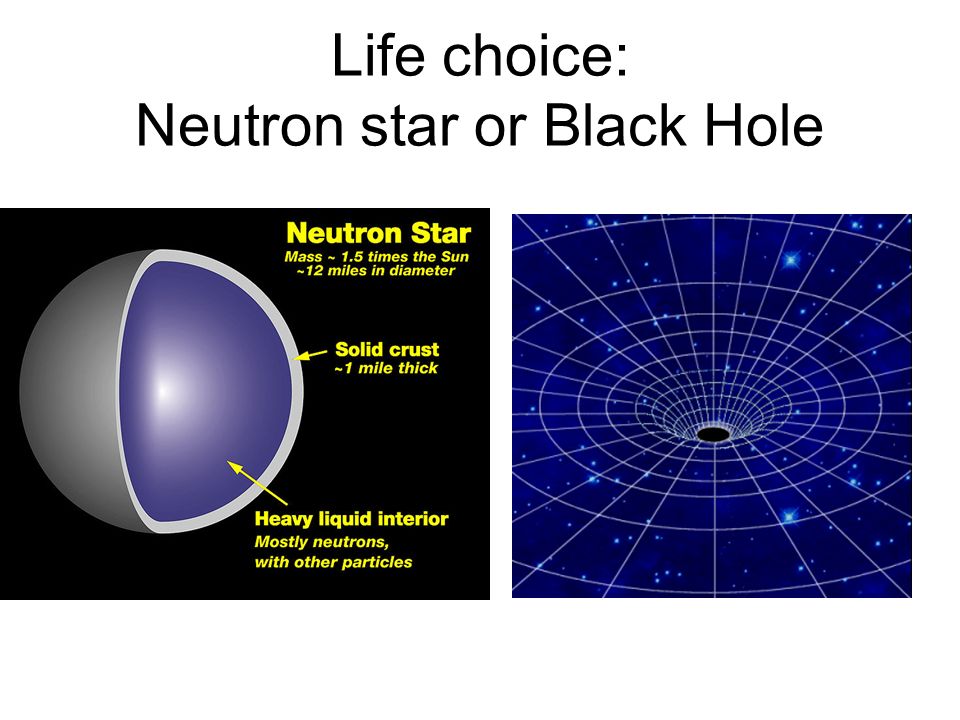 Life choice:
Neutron star or Black Hole

Neutron Star
Mass ~ 1.5 times the Sun
~12 miles in diameter

Solid crust
~1 mile thick

Heavy liquid interior
Mostly neutrons,
with other particles